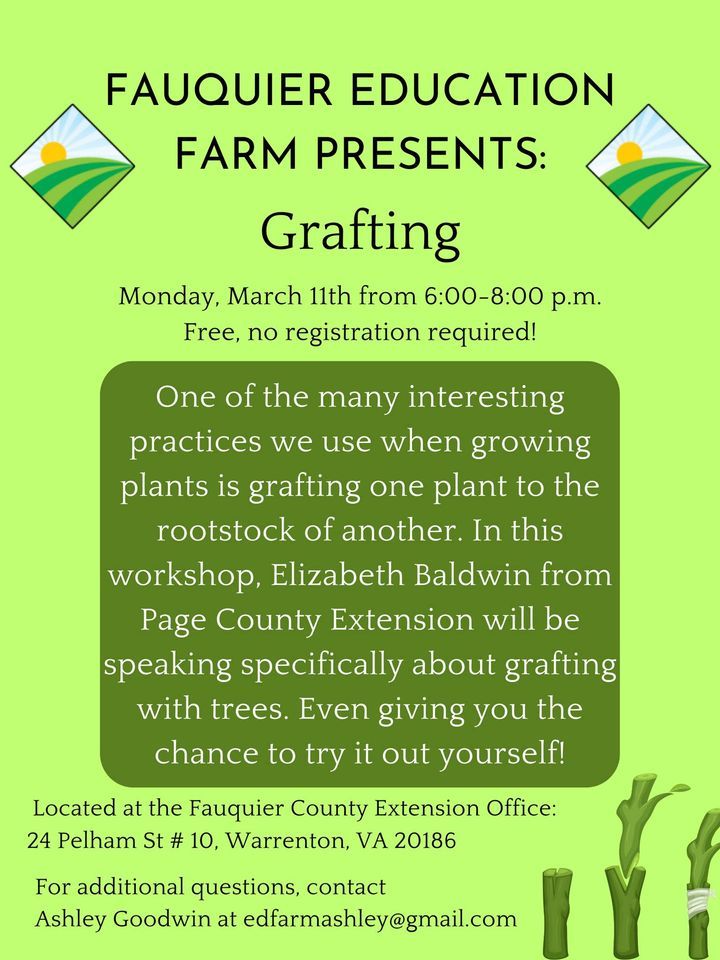 FAUQUIER EDUCATION FARM PRESENTS:

Grafting

Monday, March 11th from 6:00-8:00 p.m.
Free, no registration required!

One of the many interesting practices we use when growing plants is grafting one plant to the rootstock of another. In this workshop, Elizabeth Baldwin from Page County Extension will be speaking specifically about grafting with trees. Even giving you the chance to try it out yourself!

Located at the Fauquier County Extension Office:
24 Pelham St # 10, Warrenton, VA 20186

For additional questions, contact
Ashley Goodwin at edfarmashley@gmail.com